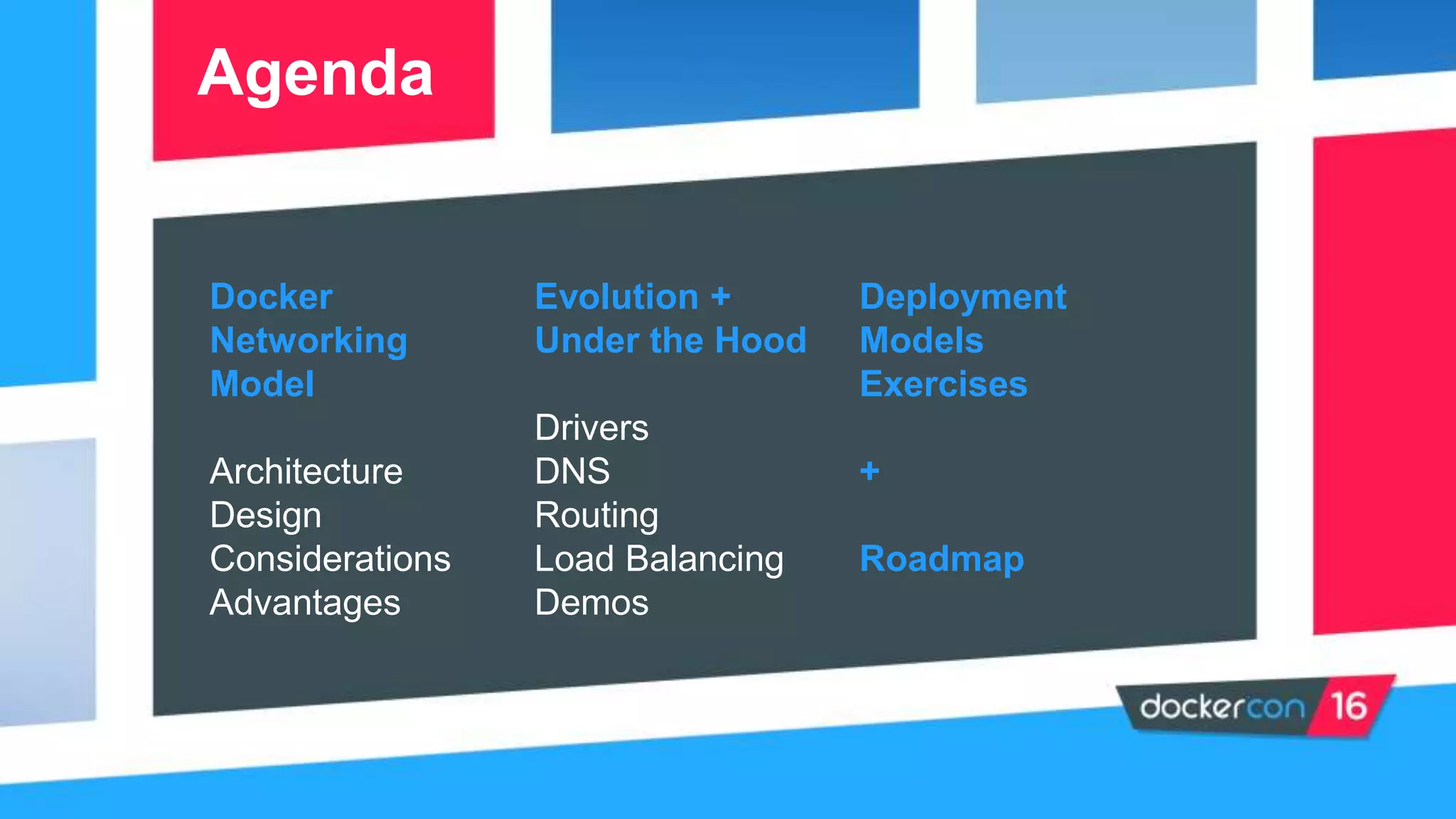 Agenda

Docker Networking Model

Architecture
Design Considerations
Advantages

Evolution + Under the Hood

Drivers
DNS
Routing
Load Balancing
Demos

Deployment Models Exercises

+

Roadmap

dockercon 16